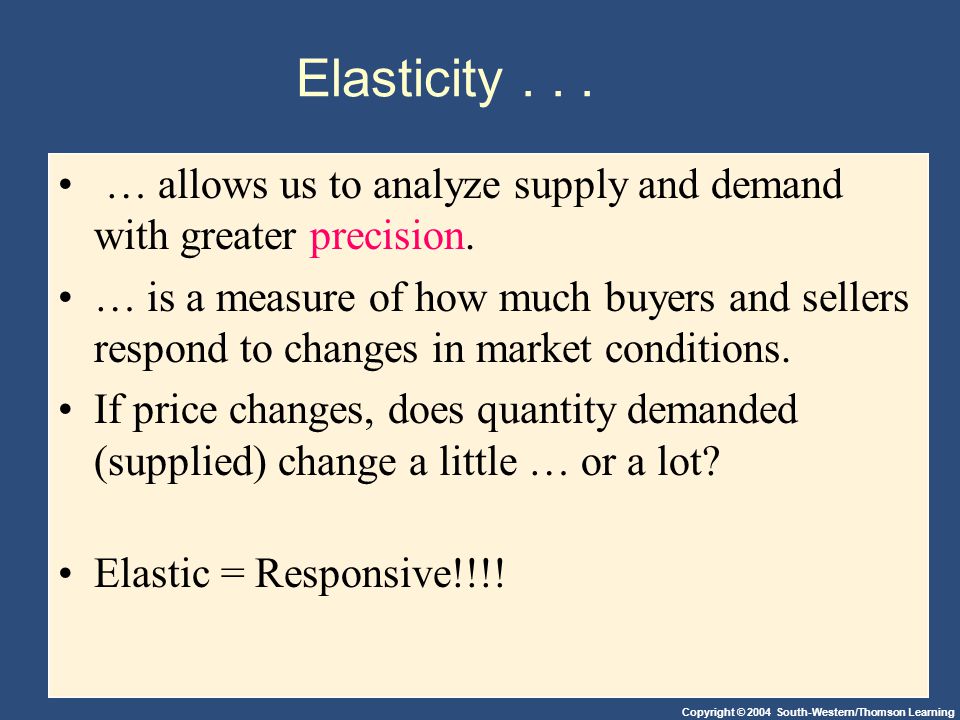 Elasticity . . .

• … allows us to analyze supply and demand with greater precision.

• … is a measure of how much buyers and sellers respond to changes in market conditions.

• If price changes, does quantity demanded (supplied) change a little … or a lot?

• Elastic = Responsive!!!!

Copyright © 2004 South-Western/Thomson Learning